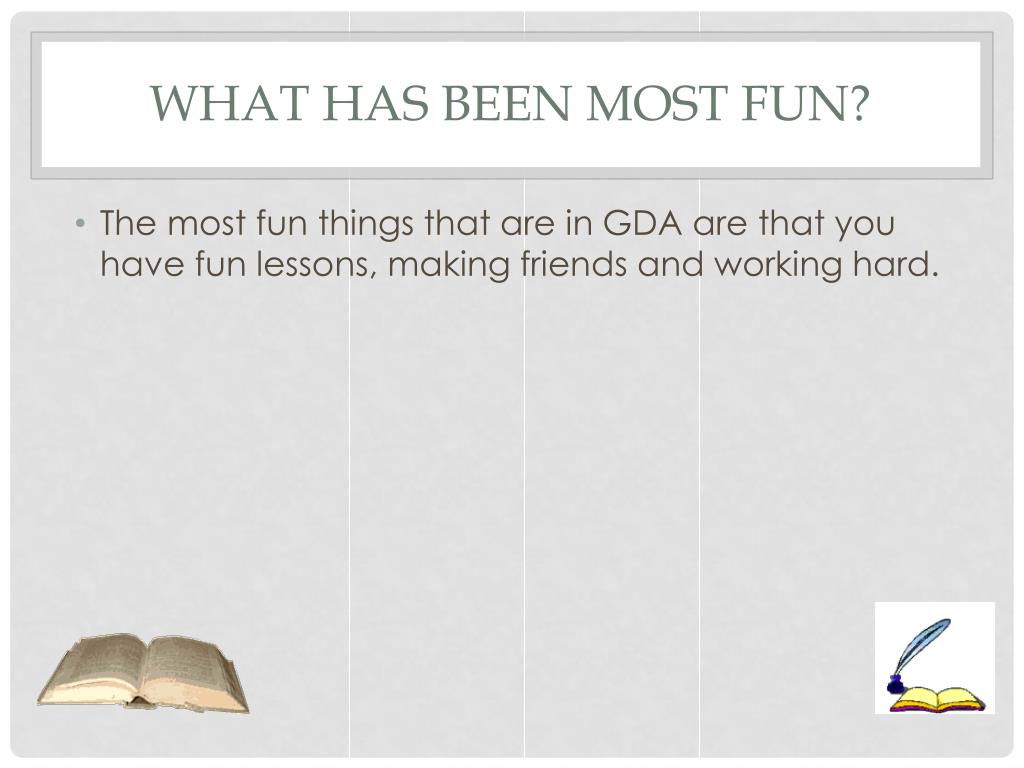 WHAT HAS BEEN MOST FUN?

• The most fun things that are in GDA are that you have fun lessons, making friends and working hard.